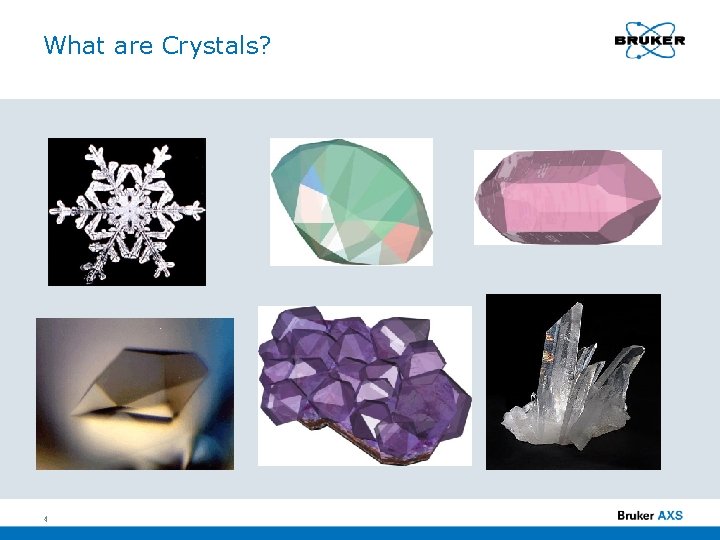 What are Crystals?

BRUKER

4

Bruker AXS